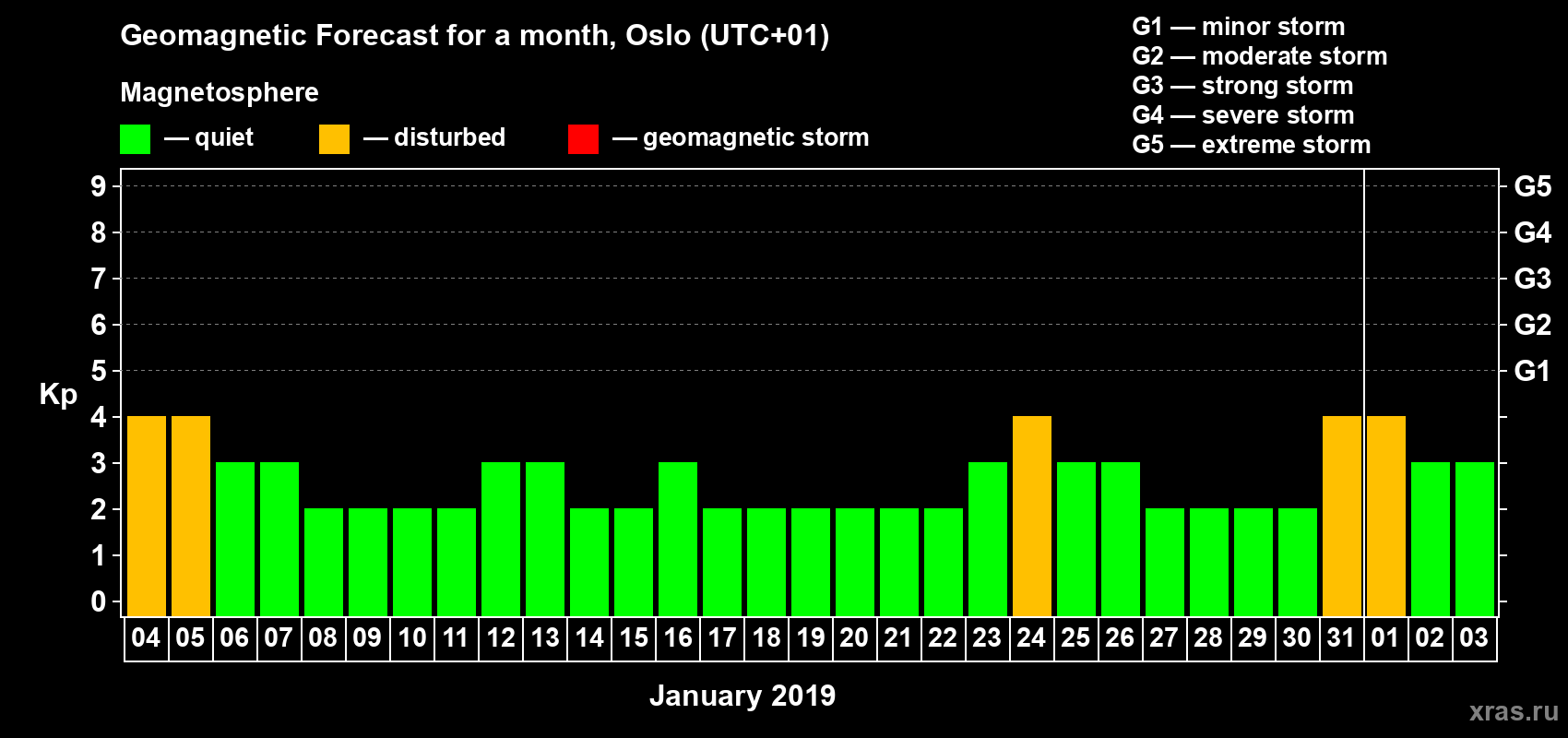 Geomagnetic Forecast for a month, Oslo (UTC+01)

Magnetosphere

— quiet — disturbed — geomagnetic storm

G1 — minor storm
G2 — moderate storm
G3 — strong storm
G4 — severe storm
G5 — extreme storm

Kp

9
8
7
6
5
4
3
2
1
0

G5
G4
G3
G2
G1

04 05 06 07 08 09 10 11 12 13 14 15 16 17 18 19 20 21 22 23 24 25 26 27 28 29 30 31 01 02 03

January 2019

xras.ru